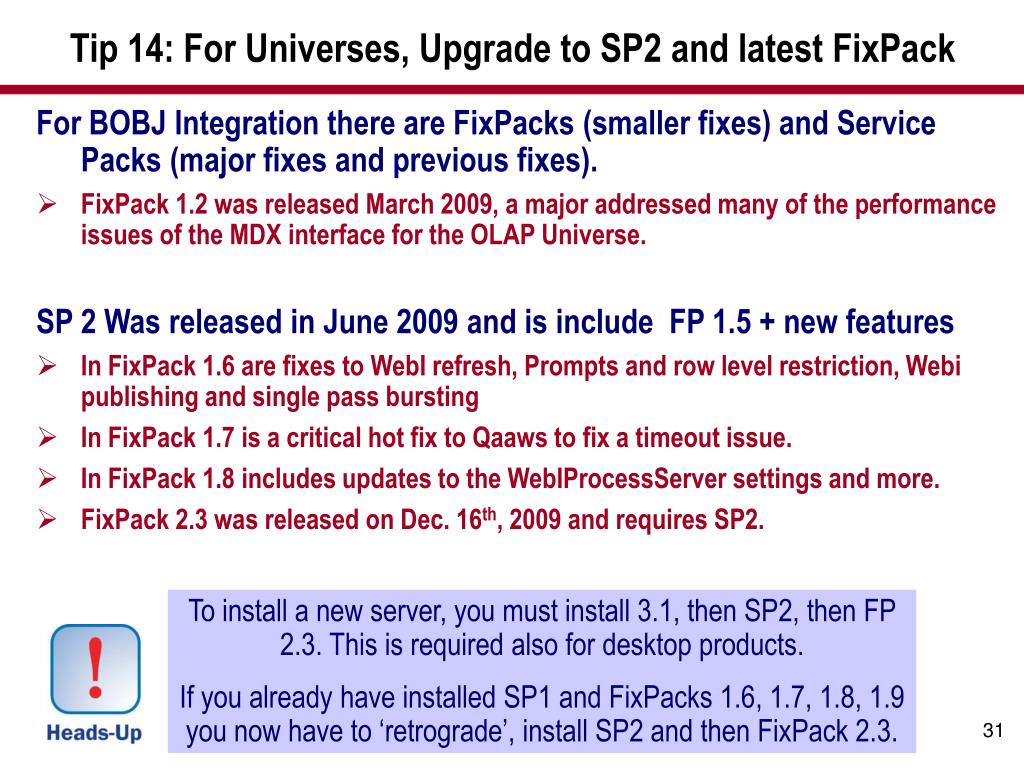 Tip 14: For Universes, Upgrade to SP2 and latest FixPack

For BOBJ Integration there are FixPacks (smaller fixes) and Service Packs (major fixes and previous fixes).

➢ FixPack 1.2 was released March 2009, a major addressed many of the performance issues of the MDX interface for the OLAP Universe.

SP 2 Was released in June 2009 and is include FP 1.5 + new features

➢ In FixPack 1.6 are fixes to WebI refresh, Prompts and row level restriction, Webi publishing and single pass bursting

➢ In FixPack 1.7 is a critical hot fix to Qaaws to fix a timeout issue.

➢ In FixPack 1.8 includes updates to the WebIProcessServer settings and more.

➢ FixPack 2.3 was released on Dec. 16$^{th}$, 2009 and requires SP2.

!

Heads-Up

To install a new server, you must install 3.1, then SP2, then FP 2.3. This is required also for desktop products.

If you already have installed SP1 and FixPacks 1.6, 1.7, 1.8, 1.9 you now have to ‘retrograde’, install SP2 and then FixPack 2.3.

31